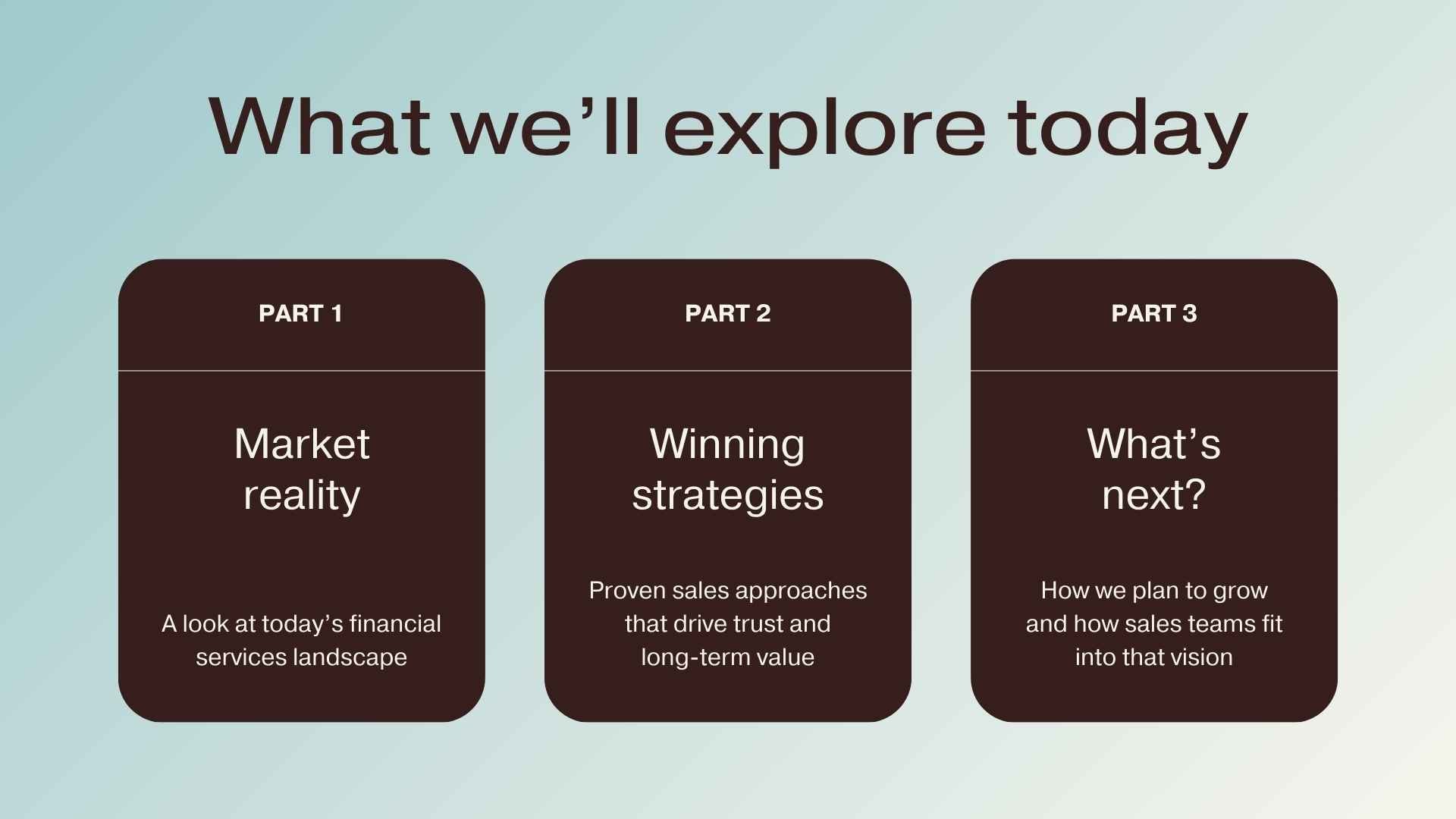 What we’ll explore today

PART 1

Market reality

A look at today’s financial services landscape

PART 2

Winning strategies

Proven sales approaches that drive trust and long-term value

PART 3

What’s next?

How we plan to grow and how sales teams fit into that vision